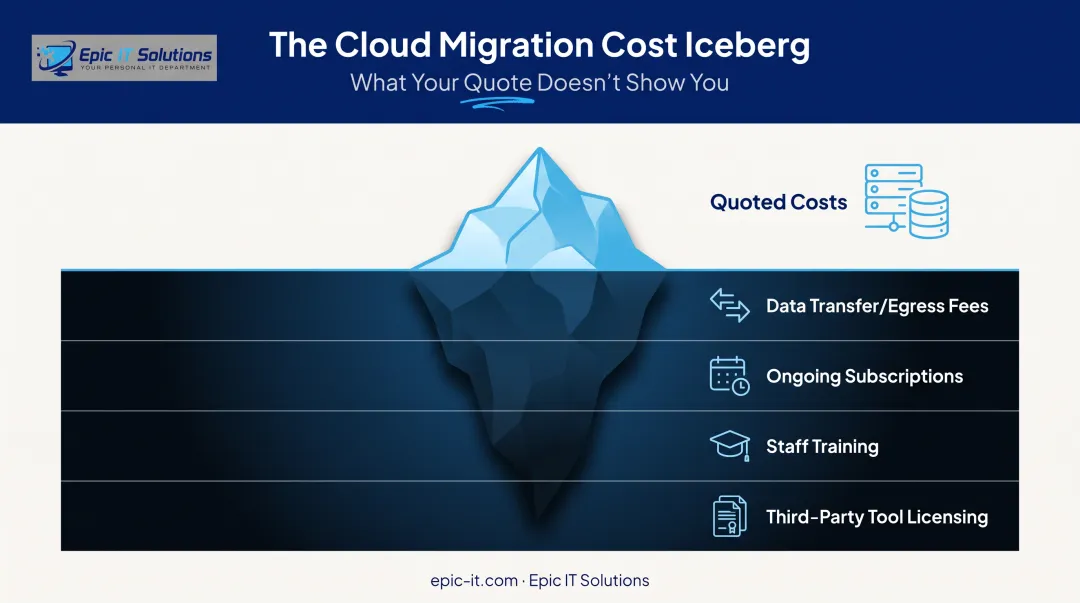 Epic IT Solutions
YOUR PERSONAL IT DEPARTMENT

The Cloud Migration Cost Iceberg
What Your Quote Doesn't Show You

Quoted Costs

Data Transfer/Egress Fees

Ongoing Subscriptions

Staff Training

Third-Party Tool Licensing

epic-it.com · Epic IT Solutions